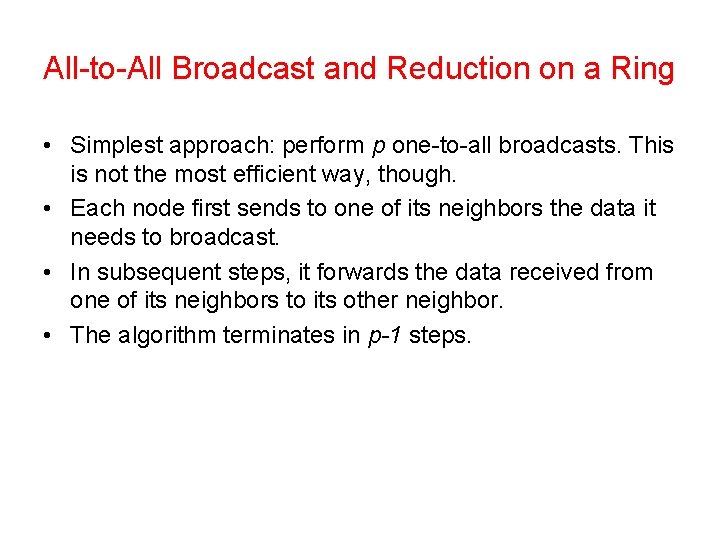 All-to-All Broadcast and Reduction on a Ring

• Simplest approach: perform $p$ one-to-all broadcasts. This is not the most efficient way, though.
• Each node first sends to one of its neighbors the data it needs to broadcast.
• In subsequent steps, it forwards the data received from one of its neighbors to its other neighbor.
• The algorithm terminates in $p-1$ steps.